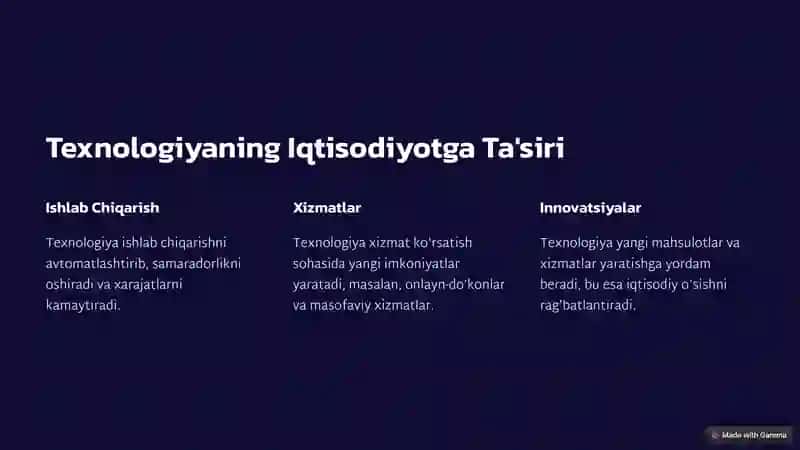 Texnologiyaning Iqtisodiyotga Ta'siri

Ishlab Chiqarish

Texnologiya ishlab chiqarishni avtomatlashtirib, samaradorlikni oshiradi va xarajatlarni kamaytiradi.

Xizmatlar

Texnologiya xizmat ko'rsatish sohasida yangi imkoniyatlar yaratadi, masalan, onlayn-do'konlar va masofaviy xizmatlar.

Innovatsiyalar

Texnologiya yangi mahsulotlar va xizmatlar yaratishga yordam beradi, bu esa iqtisodiy o'sishni rag'batlantiradi.

Made with Gamma